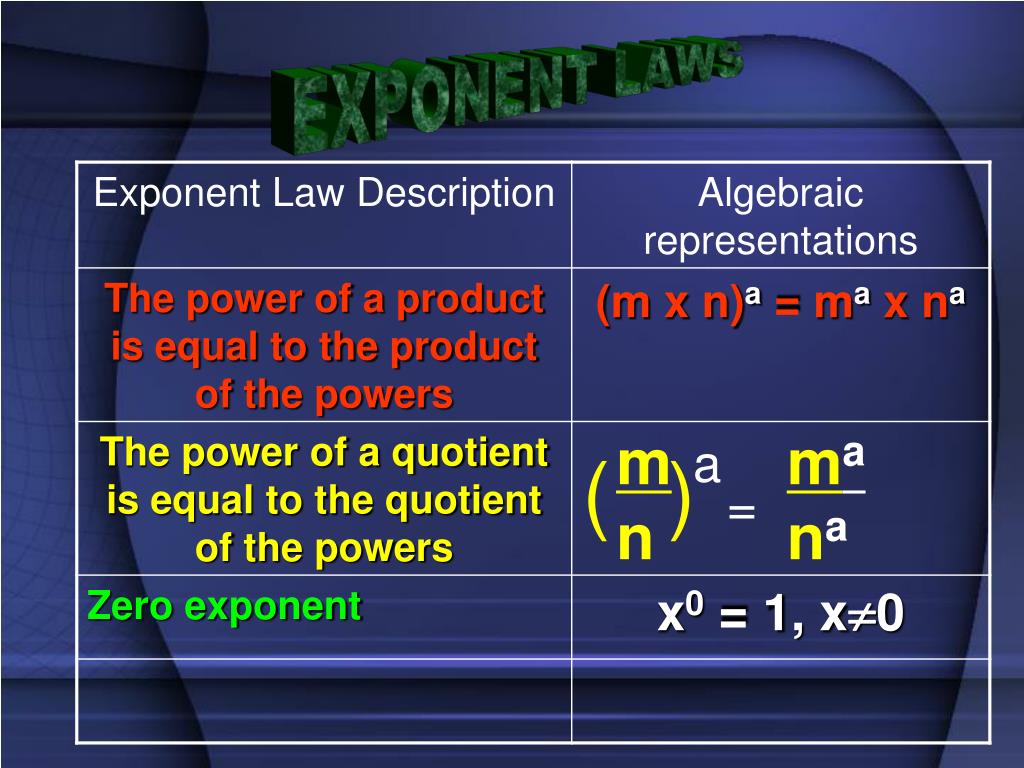 EXPONENT LAWS

| Exponent Law Description | Algebraic representations |
|---|---|
| The power of a product is equal to the product of the powers | $(m \times n)^a = m^a \times n^a$ |
| The power of a quotient is equal to the quotient of the powers | $\left(\frac{m}{n}\right)^a = \frac{m^a}{n^a}$ |
| Zero exponent | $x^0 = 1, x \neq 0$ |
| | |